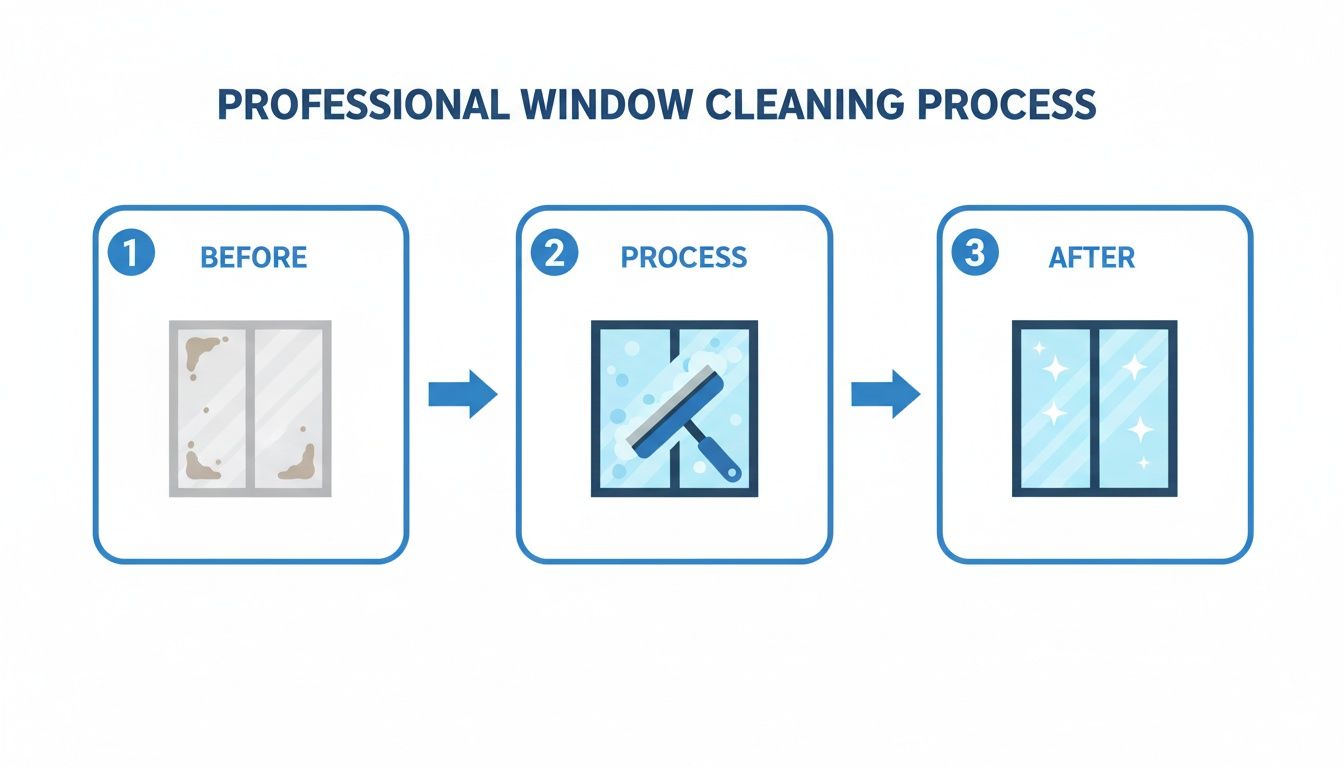 PROFESSIONAL WINDOW CLEANING PROCESS

1 BEFORE

2 PROCESS

3 AFTER